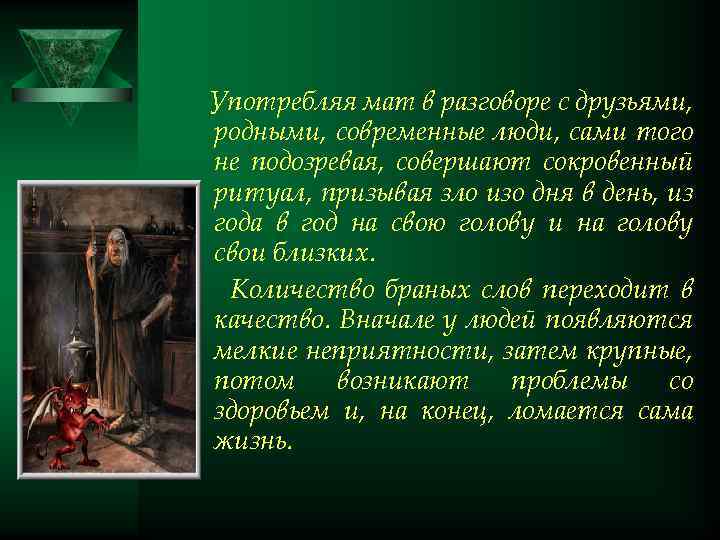 Употребляя мат в разговоре с друзьями, родными, современные люди, сами того не подозревая, совершают сокровенный ритуал, призывая зло изо дня в день, из года в год на свою голову и на голову свои близких.

Количество браных слов переходит в качество. Вначале у людей появляются мелкие неприятности, затем крупные, потом возникают проблемы со здоровьем и, на конец, ломается сама жизнь.